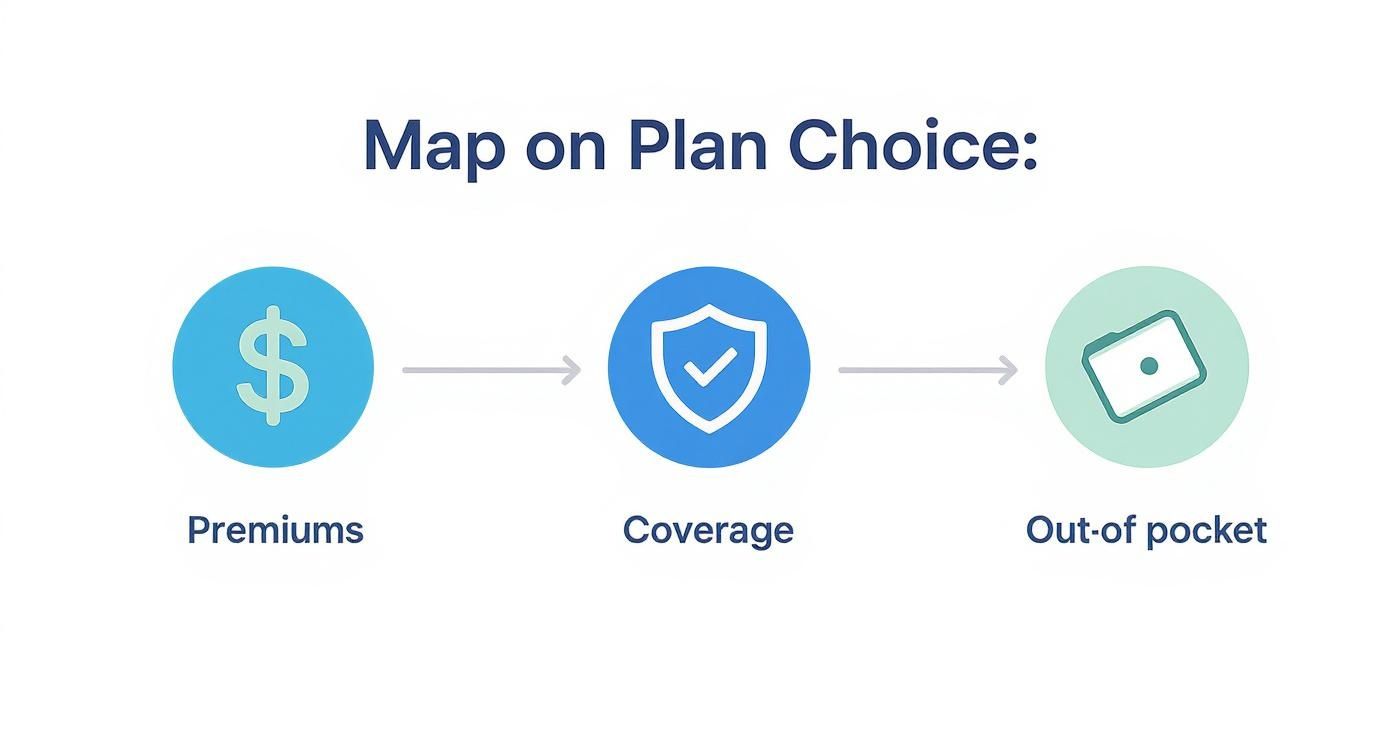 Map on Plan Choice:

$

Premiums

Coverage

Out-of pocket